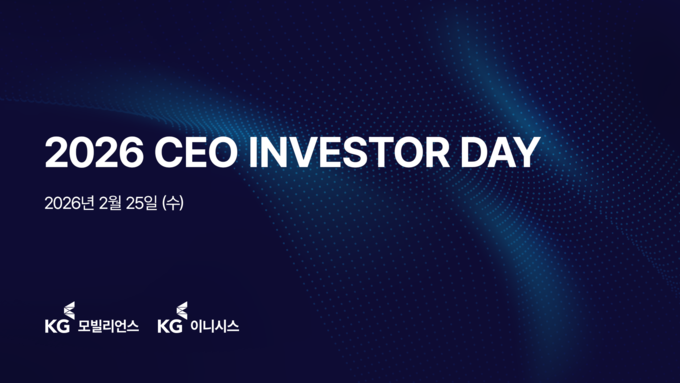 2026 CEO INVESTOR DAY

2026년 2월 25일 (수)

KG 모빌리언스 KG 이니시스